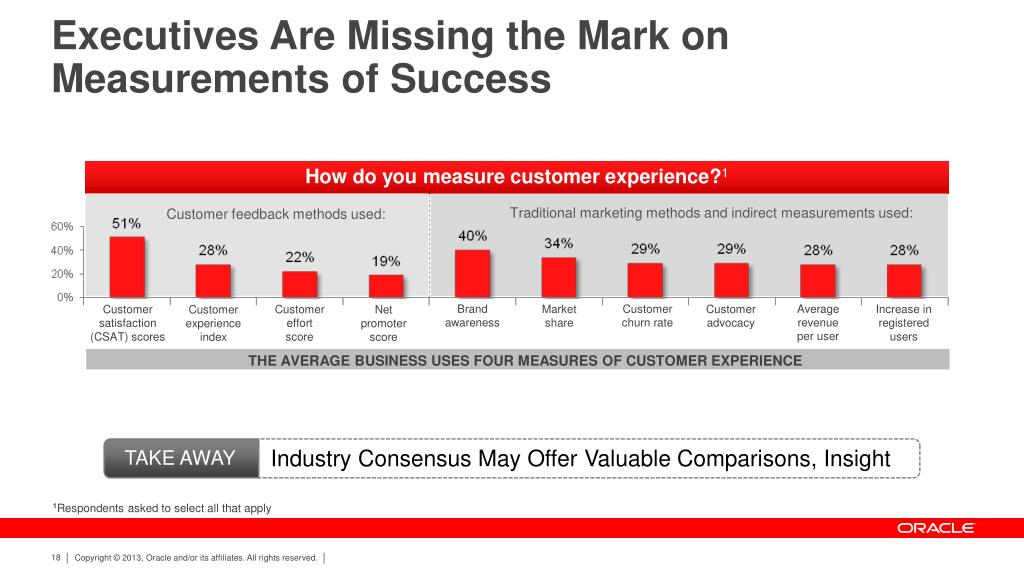 Executives Are Missing the Mark on Measurements of Success

How do you measure customer experience?$^1$

Customer feedback methods used:

Traditional marketing methods and indirect measurements used:

60%
40%
20%
0%

51%
28%
22%
19%
40%
34%
29%
29%
28%
28%

Customer satisfaction (CSAT) scores
Customer experience index
Customer effort score
Net promoter score
Brand awareness
Market share
Customer churn rate
Customer advocacy
Average revenue per user
Increase in registered users

THE AVERAGE BUSINESS USES FOUR MEASURES OF CUSTOMER EXPERIENCE

TAKE AWAY

Industry Consensus May Offer Valuable Comparisons, Insight

$^1$Respondents asked to select all that apply

ORACLE

18 | Copyright © 2013, Oracle and/or its affiliates. All rights reserved. |